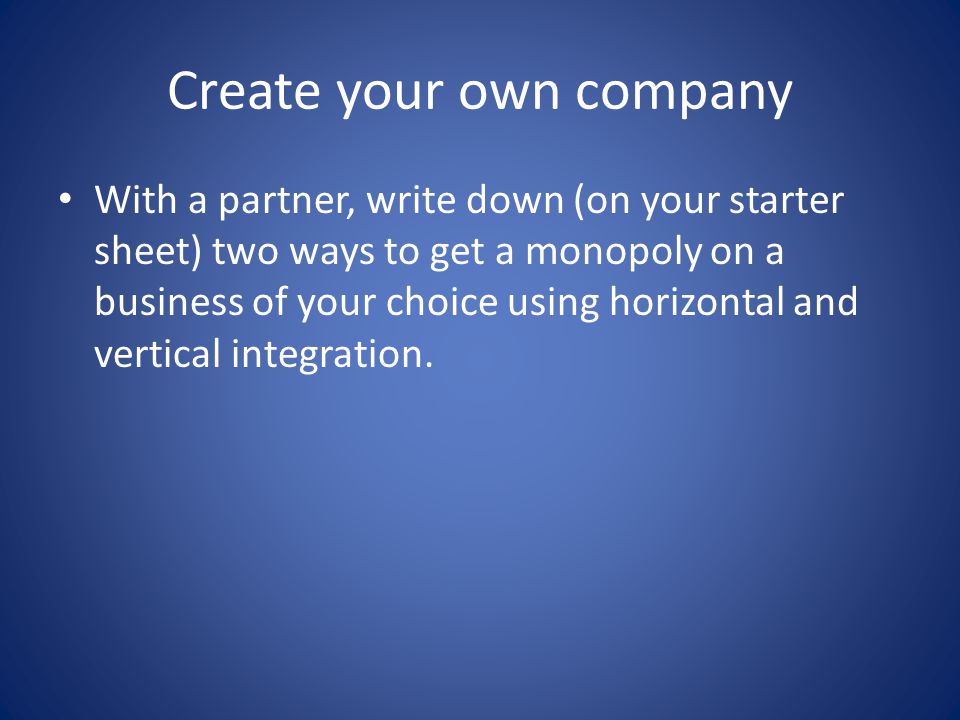 Create your own company

• With a partner, write down (on your starter sheet) two ways to get a monopoly on a business of your choice using horizontal and vertical integration.